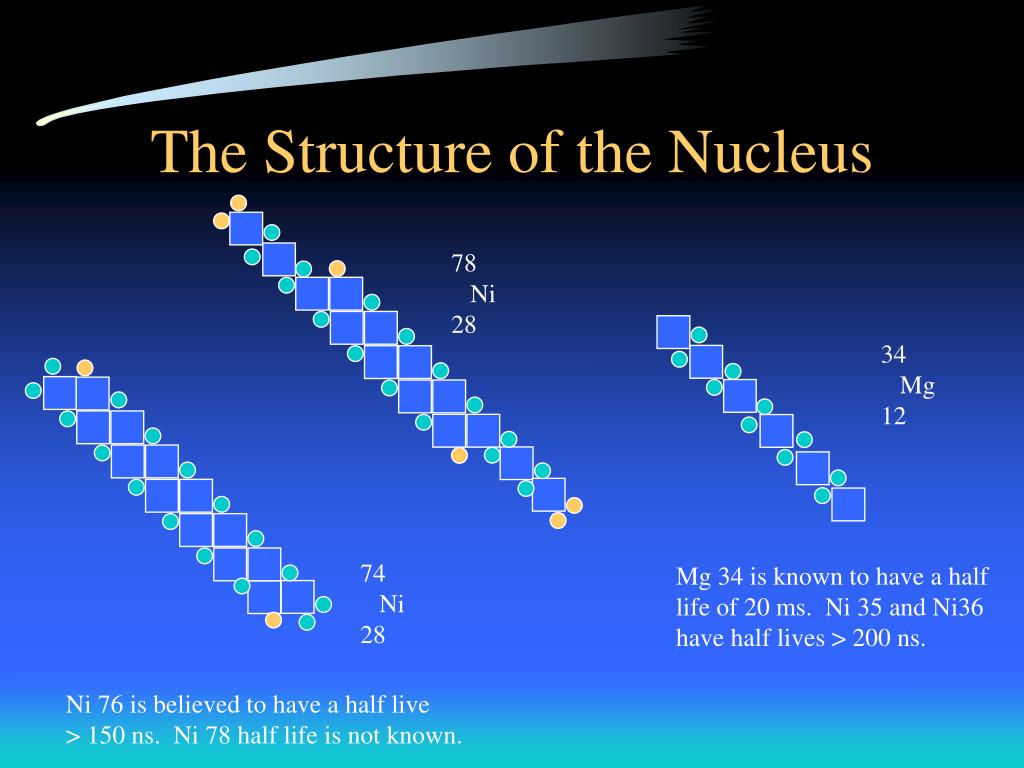 The Structure of the Nucleus

78
Ni
28

34
Mg
12

74
Ni
28

Mg 34 is known to have a half life of 20 ms. Ni 35 and Ni36 have half lives > 200 ns.

Ni 76 is believed to have a half live > 150 ns. Ni 78 half life is not known.